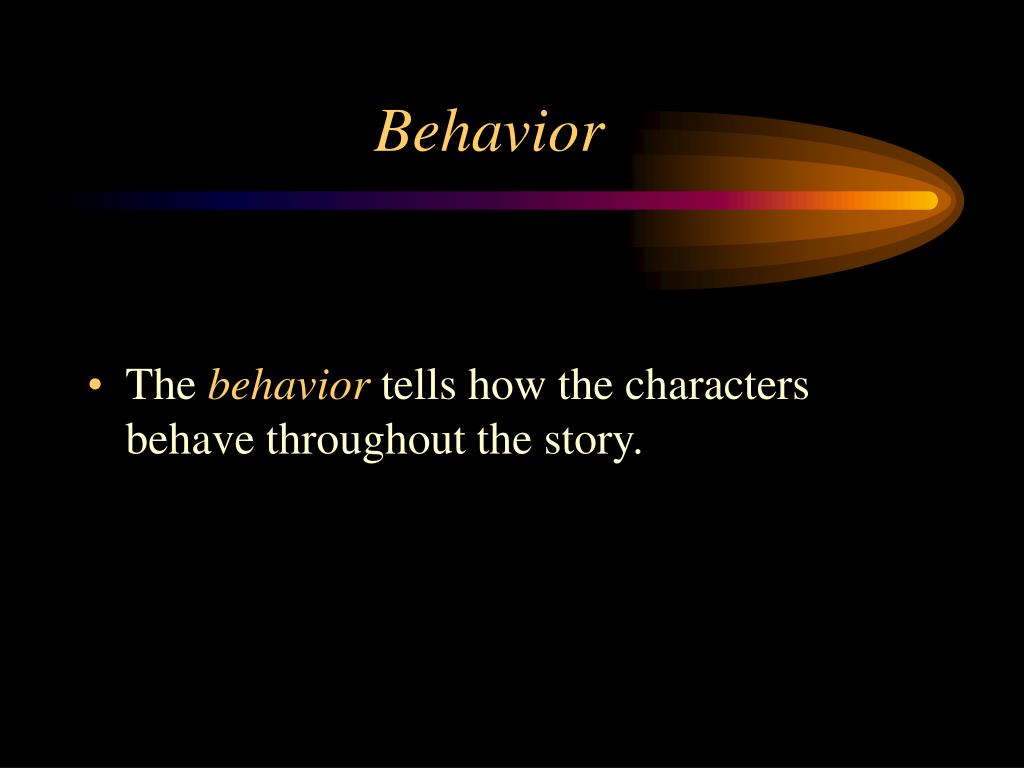 Behavior

• The behavior tells how the characters behave throughout the story.